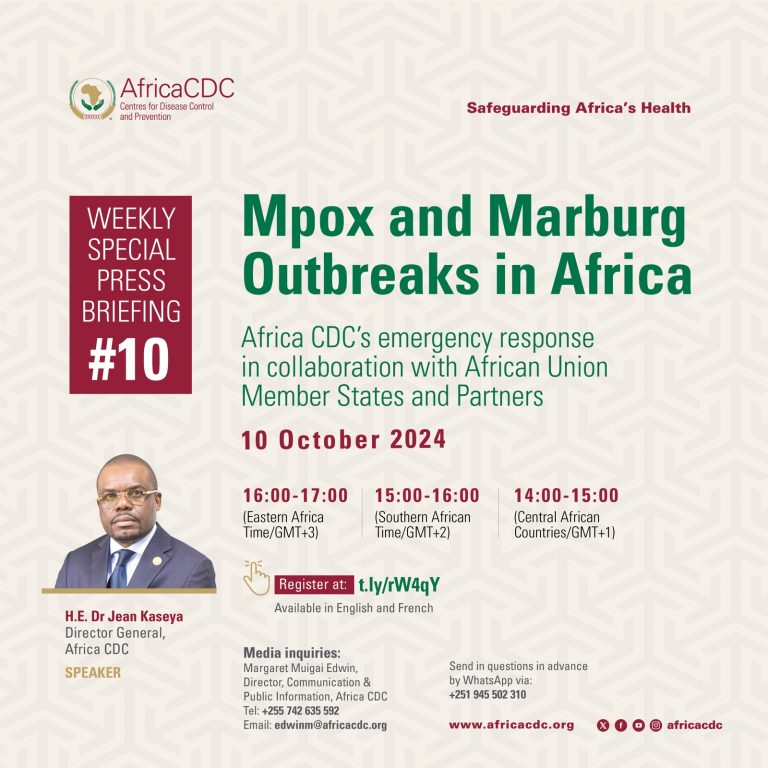 AfricaCDC
Centres for Disease Control and Prevention

Safeguarding Africa's Health

WEEKLY SPECIAL PRESS BRIEFING
#10

Mpox and Marburg Outbreaks in Africa

Africa CDC's emergency response in collaboration with African Union Member States and Partners

10 October 2024

16:00-17:00
(Eastern Africa Time/GMT+3)

15:00-16:00
(Southern African Time/GMT+2)

14:00-15:00
(Central African Countries/GMT+1)

Register at: t.ly/rW4qY
Available in English and French

H.E. Dr Jean Kaseya
Director General, Africa CDC
SPEAKER

Media inquiries:
Margaret Muigai Edwin, Director, Communication & Public Information, Africa CDC
Tel: +255 742 635 592
Email: edwinm@africacdc.org

Send in questions in advance by WhatsApp via:
+251 945 502 310

www.africacdc.org

africacdc